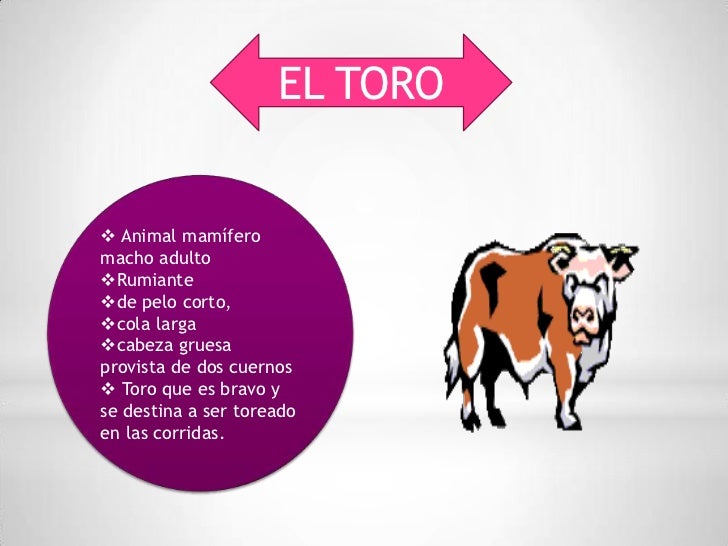 EL TORO

❖ Animal mamífero macho adulto
❖Rumiante
❖de pelo corto,
❖cola larga
❖cabeza gruesa provista de dos cuernos
❖ Toro que es bravo y se destina a ser toreado en las corridas.